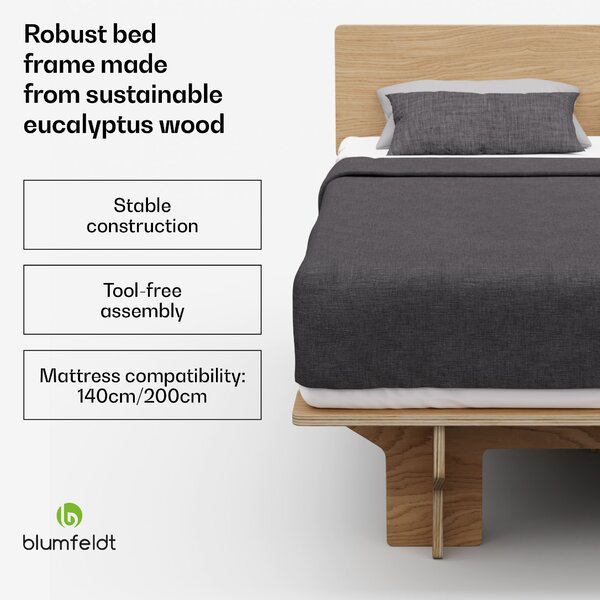 Robust bed frame made from sustainable eucalyptus wood

Stable construction

Tool-free assembly

Mattress compatibility: 140cm/200cm

blumfeldt